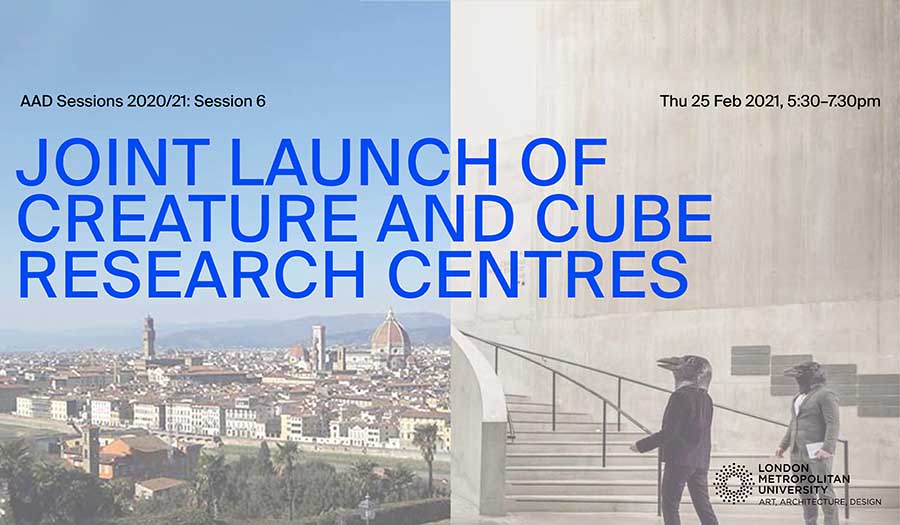 AAD Sessions 2020/21: Session 6

Thu 25 Feb 2021, 5:30–7.30pm

JOINT LAUNCH OF CREATURE AND CUBE RESEARCH CENTRES

LONDON METROPOLITAN UNIVERSITY
ART, ARCHITECTURE, DESIGN